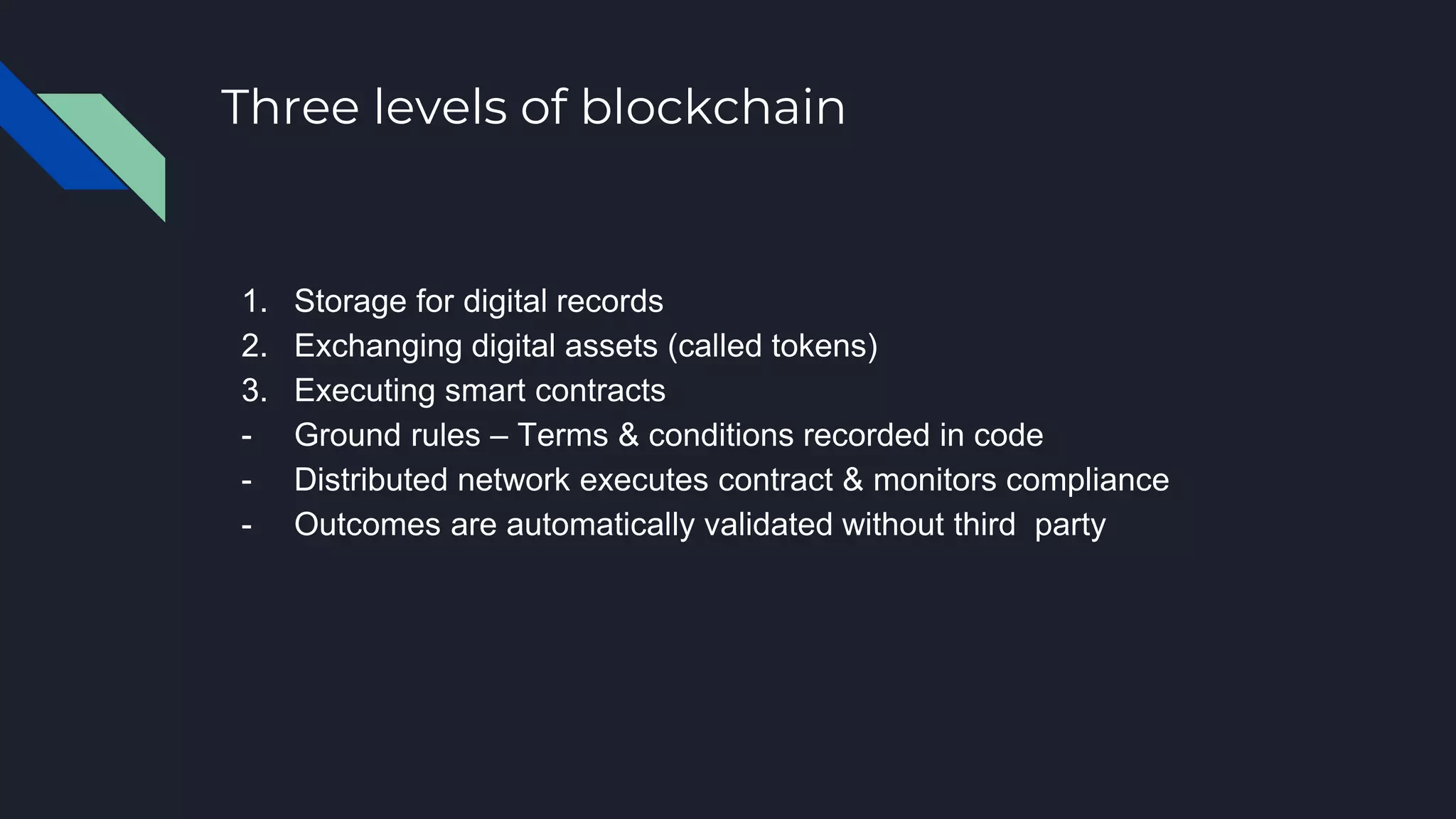 Three levels of blockchain

1. Storage for digital records
2. Exchanging digital assets (called tokens)
3. Executing smart contracts
- Ground rules – Terms & conditions recorded in code
- Distributed network executes contract & monitors compliance
- Outcomes are automatically validated without third party